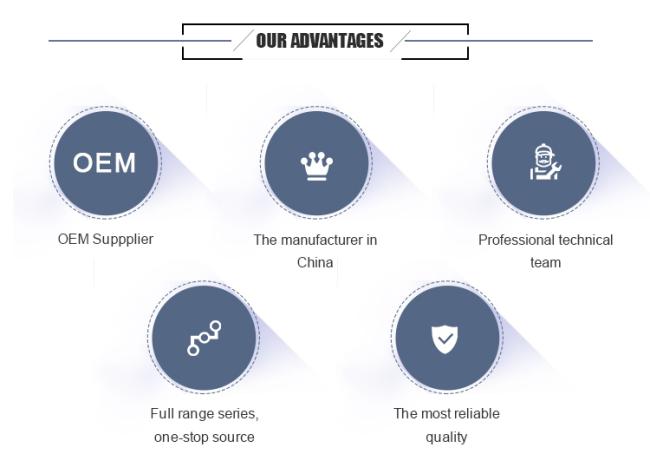 OUR ADVANTAGES

OEM

OEM Suppplier

The manufacturer in China

Professional technical team

Full range series, one-stop source

The most reliable quality